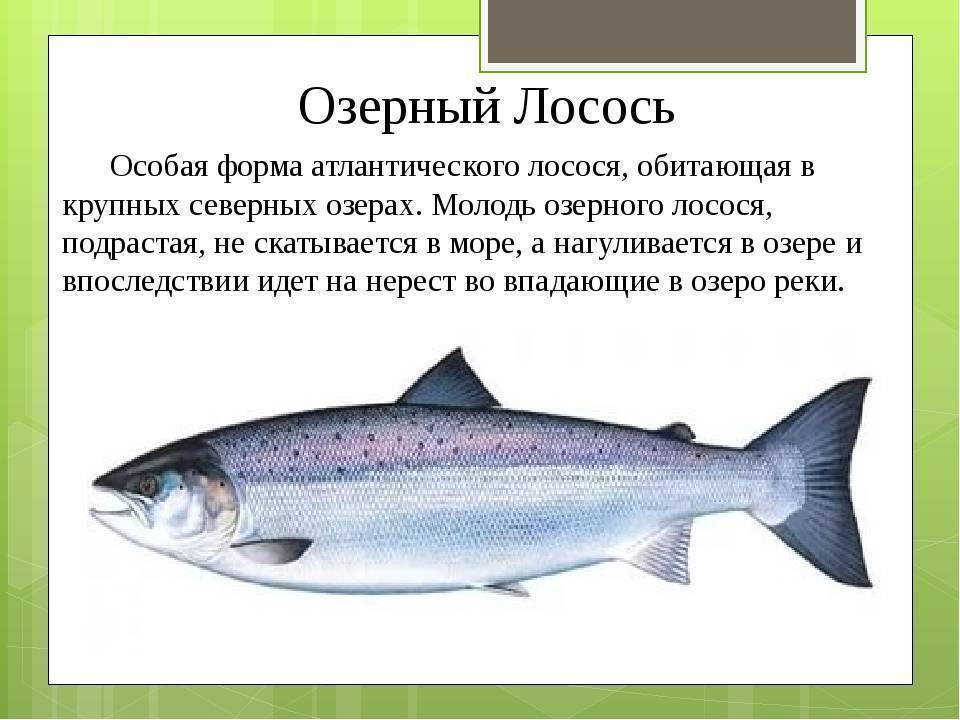 Озерный Лосось

Особая форма атлантического лосося, обитающая в крупных северных озерах. Молодь озерного лосося, подрастая, не скатывается в море, а нагуливается в озере и впоследствии идет на нерест во впадающие в озеро реки.